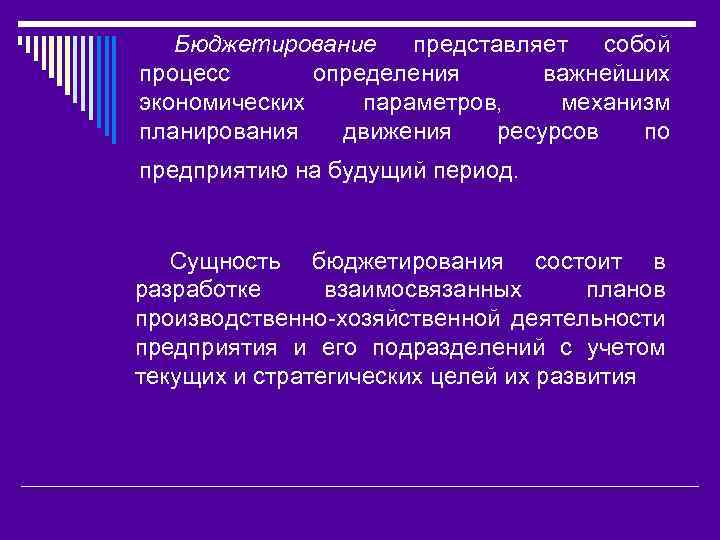 Бюджетирование представляет собой процесс определения важнейших экономических параметров, механизм планирования движения ресурсов по предприятию на будущий период.

Сущность бюджетирования состоит в разработке взаимосвязанных планов производственно-хозяйственной деятельности предприятия и его подразделений с учетом текущих и стратегических целей их развития